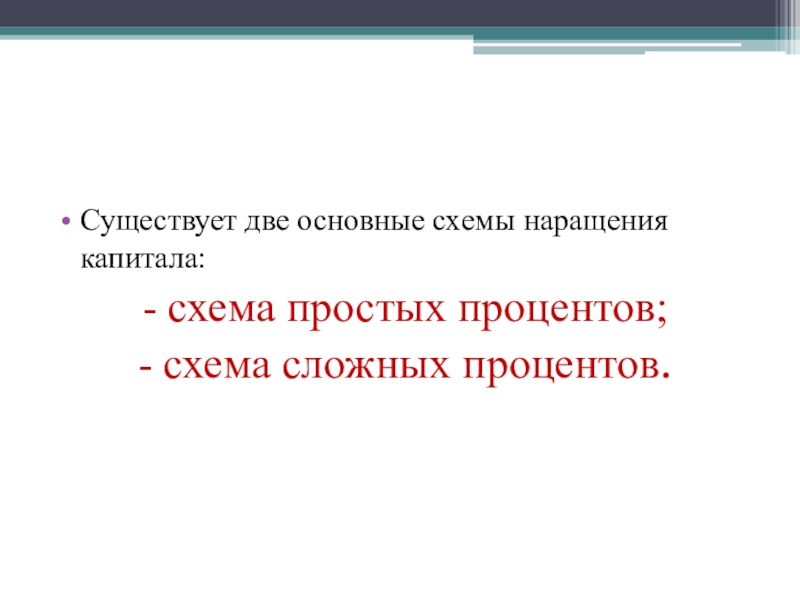 • Существует две основные схемы наращения капитала:

- схема простых процентов;

- схема сложных процентов.